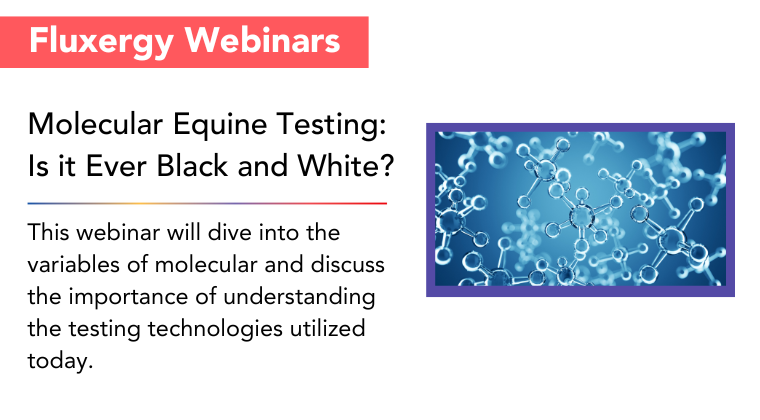 Fluxergy Webinars

Molecular Equine Testing: Is it Ever Black and White?

This webinar will dive into the variables of molecular and discuss the importance of understanding the testing technologies utilized today.